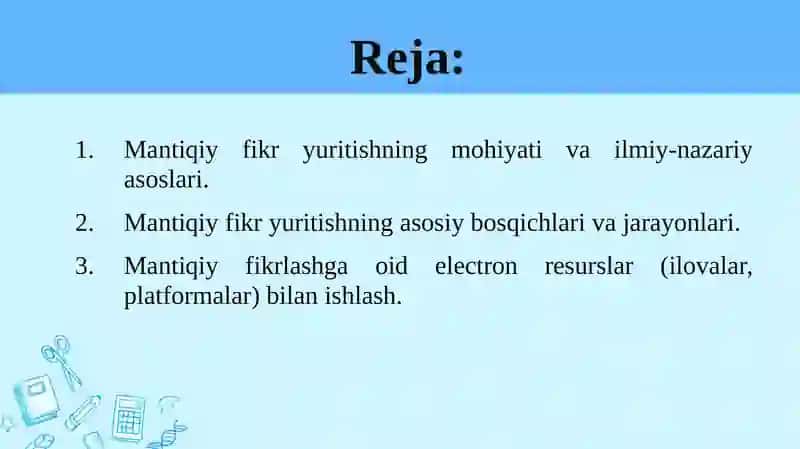 Reja:

1. Mantiqiy fikr yuritishning mohiyati va ilmiy-nazariy asoslari.

2. Mantiqiy fikr yuritishning asosiy bosqichlari va jarayonlari.

3. Mantiqiy fikrlashga oid electron resurslar (ilovalar, platformalar) bilan ishlash.